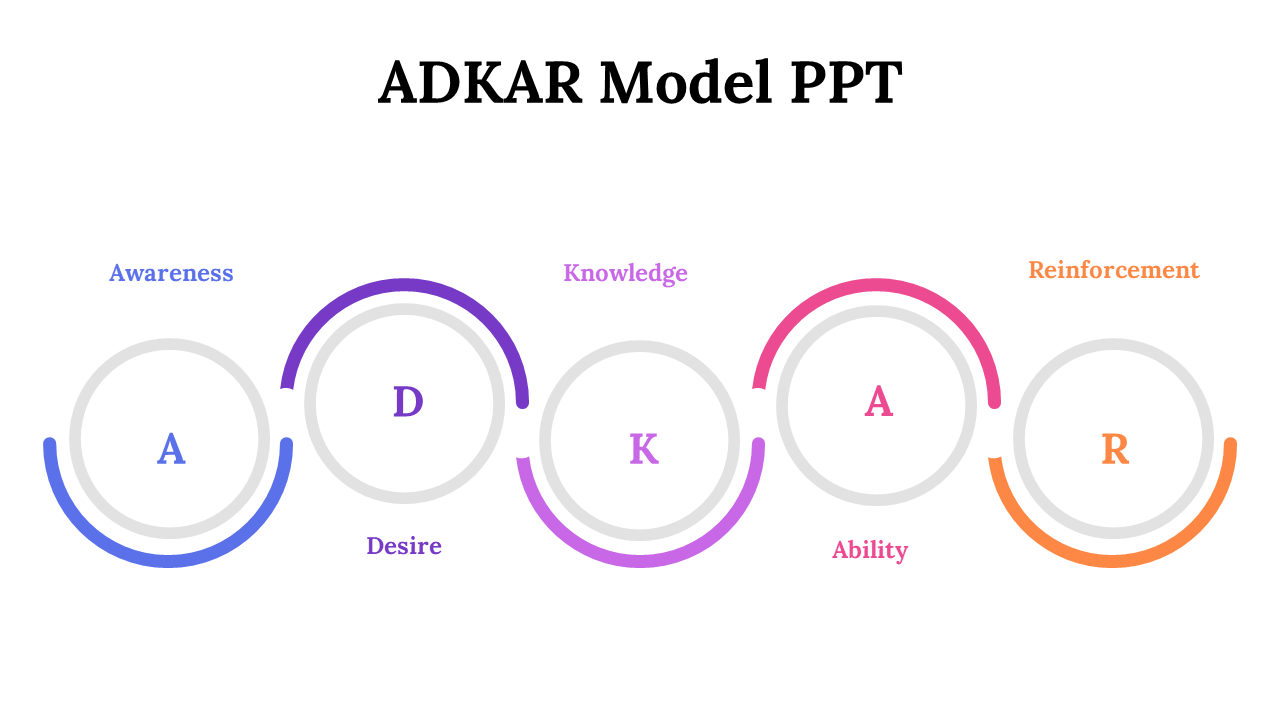 ADKAR Model PPT

Awareness

A

D

Desire

Knowledge

K

A

Ability

Reinforcement

R